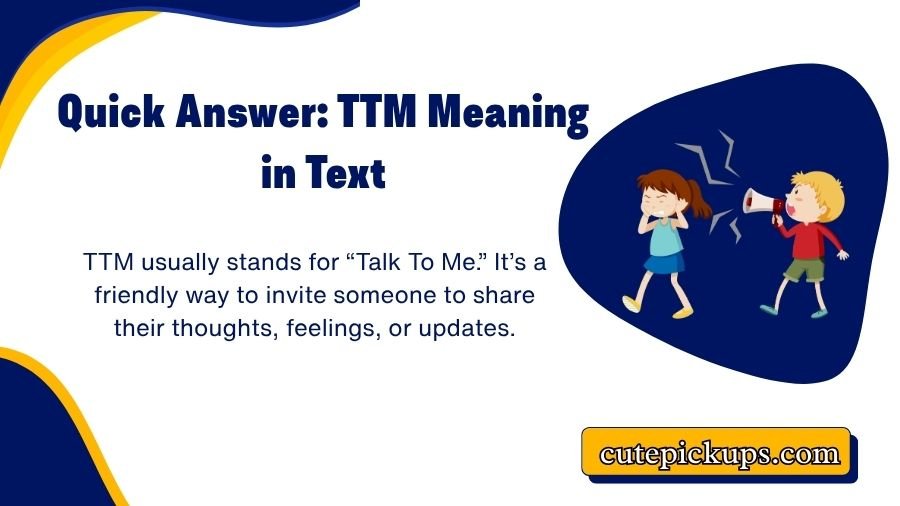 Quick Answer: TTM Meaning in Text

TTM usually stands for “Talk To Me.” It’s a friendly way to invite someone to share their thoughts, feelings, or updates.

cutepickups.com